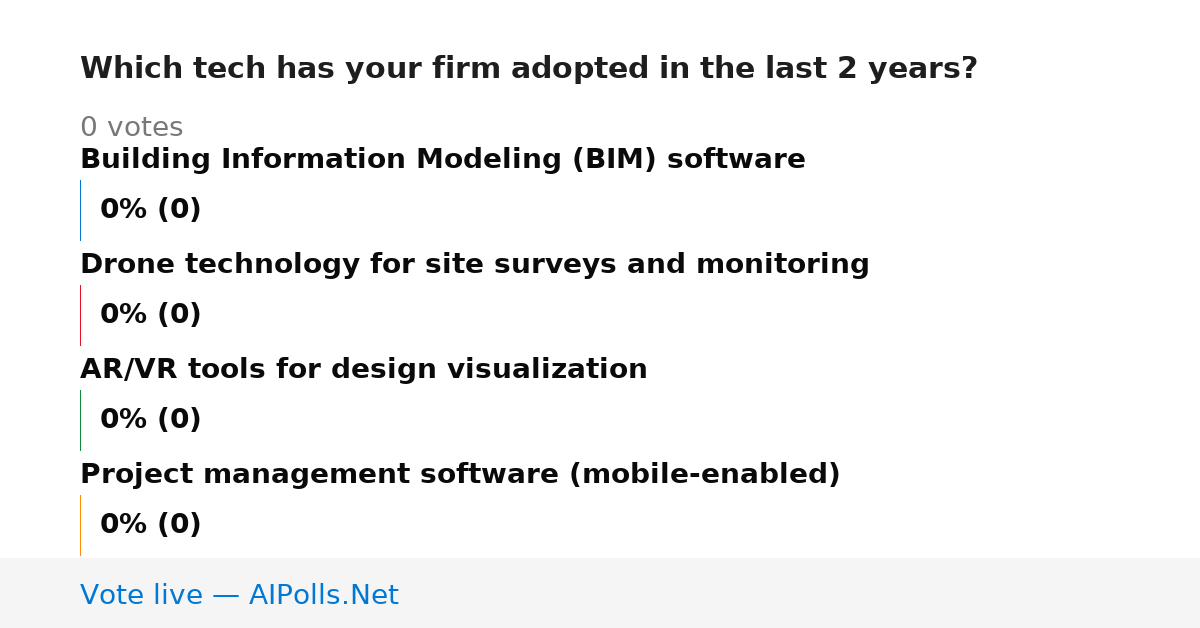 Which tech has your firm adopted in the last 2 years?

0 votes

Building Information Modeling (BIM) software

0% (0)

Drone technology for site surveys and monitoring

0% (0)

AR/VR tools for design visualization

0% (0)

Project management software (mobile-enabled)

0% (0)

Vote live — AIPolls.Net